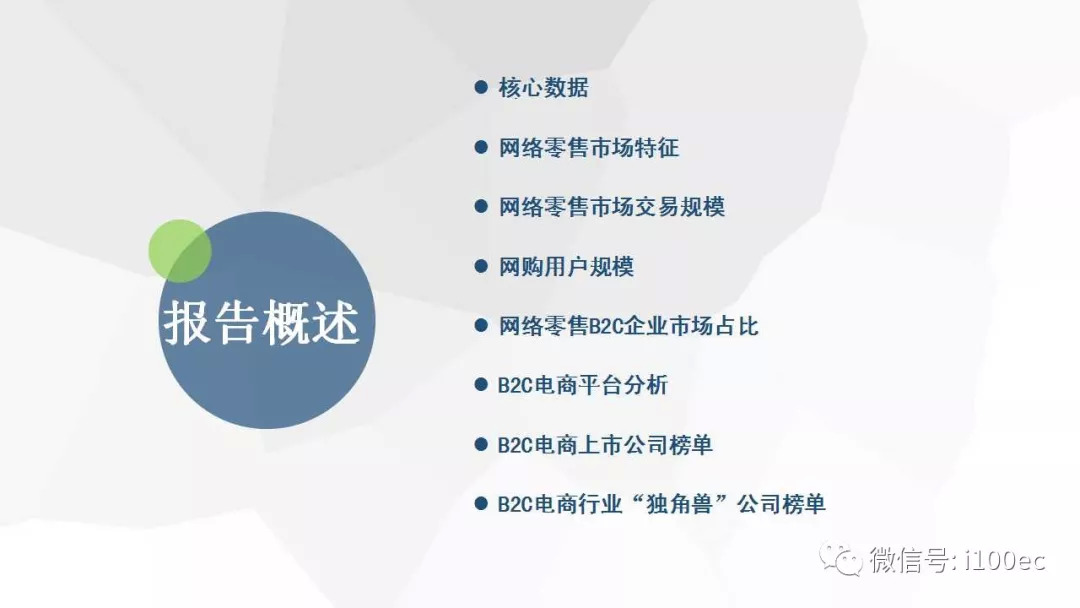 报告概述

● 核心数据
● 网络零售市场特征
● 网络零售市场交易规模
● 网购用户规模
● 网络零售B2C企业市场占比
● B2C电商平台分析
● B2C电商上市公司榜单
● B2C电商行业“独角兽”公司榜单

微信号: i100ec